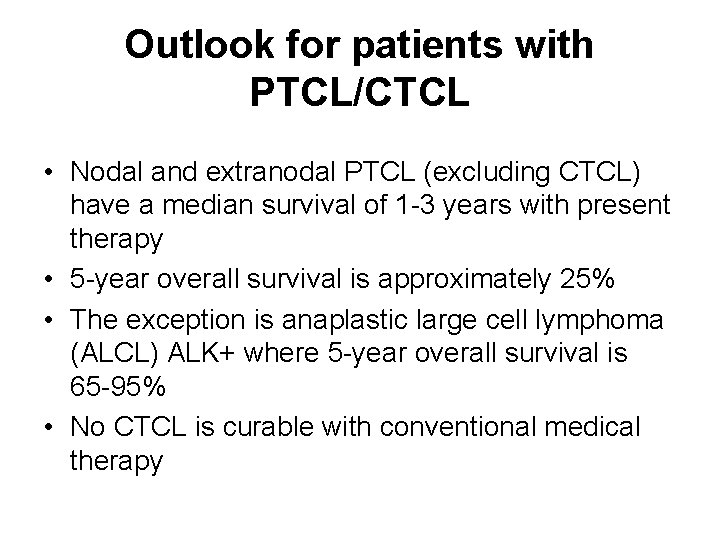 Outlook for patients with PTCL/CTCL

• Nodal and extranodal PTCL (excluding CTCL) have a median survival of 1-3 years with present therapy
• 5-year overall survival is approximately 25%
• The exception is anaplastic large cell lymphoma (ALCL) ALK+ where 5-year overall survival is 65-95%
• No CTCL is curable with conventional medical therapy